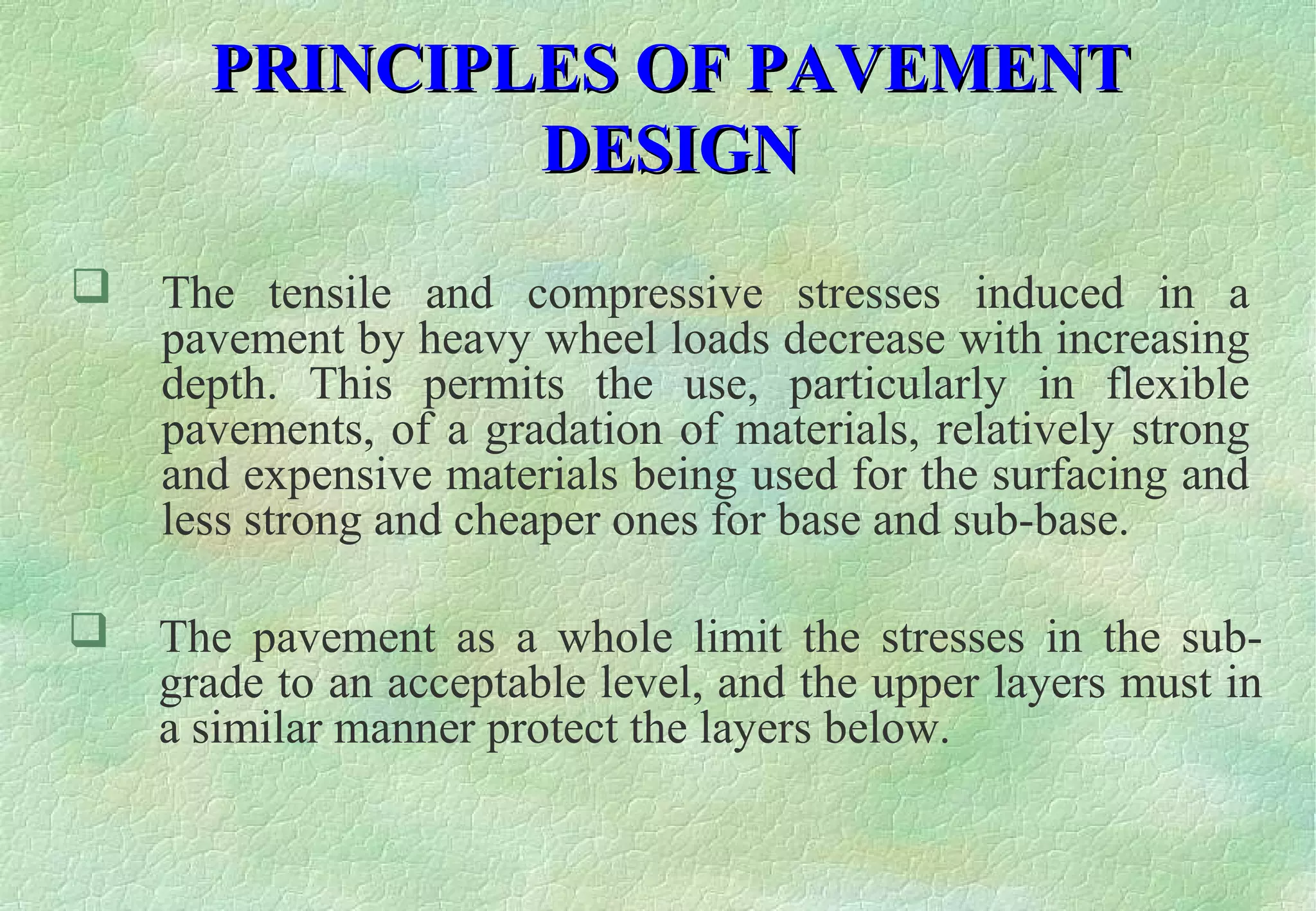 PRINCIPLES OF PAVEMENT DESIGN

❑ The tensile and compressive stresses induced in a pavement by heavy wheel loads decrease with increasing depth. This permits the use, particularly in flexible pavements, of a gradation of materials, relatively strong and expensive materials being used for the surfacing and less strong and cheaper ones for base and sub-base.

❑ The pavement as a whole limit the stresses in the sub-grade to an acceptable level, and the upper layers must in a similar manner protect the layers below.